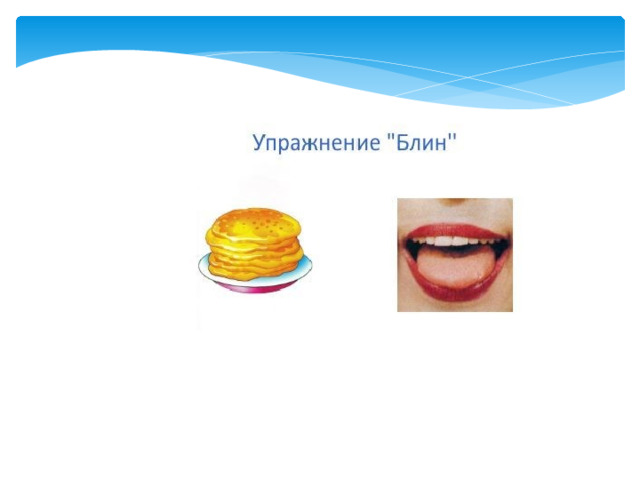 Упражнение "Блин"